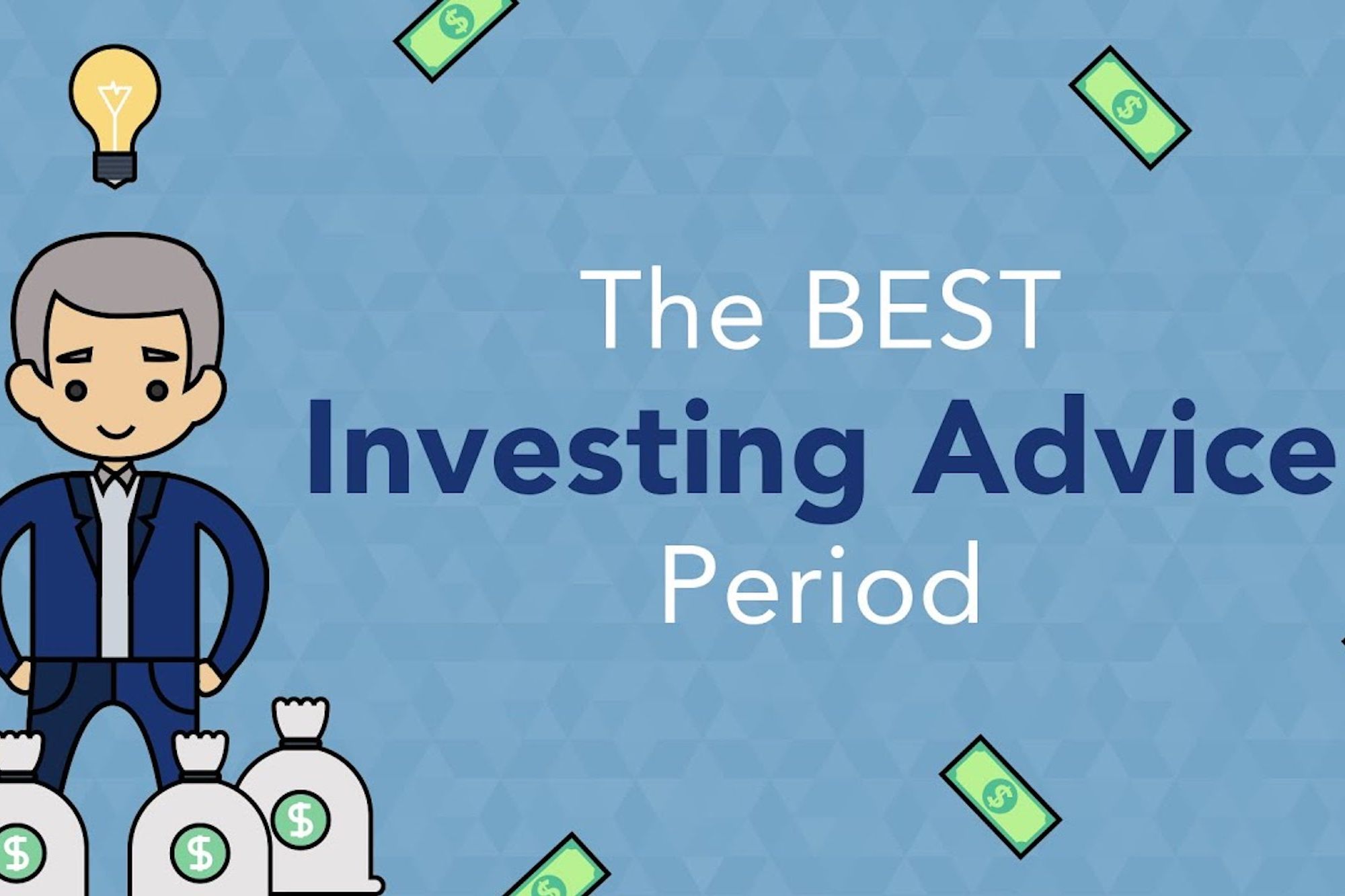 The BEST
Investing Advice
Period